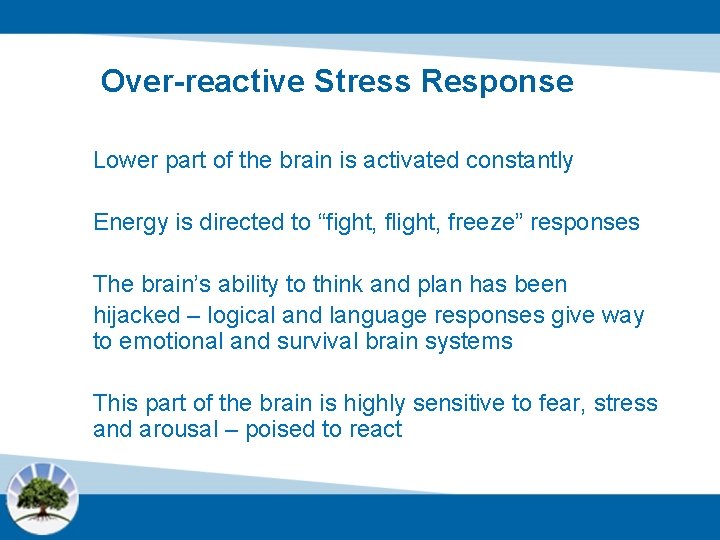 Over-reactive Stress Response

Lower part of the brain is activated constantly

Energy is directed to “fight, flight, freeze” responses

The brain’s ability to think and plan has been hijacked – logical and language responses give way to emotional and survival brain systems

This part of the brain is highly sensitive to fear, stress and arousal – poised to react